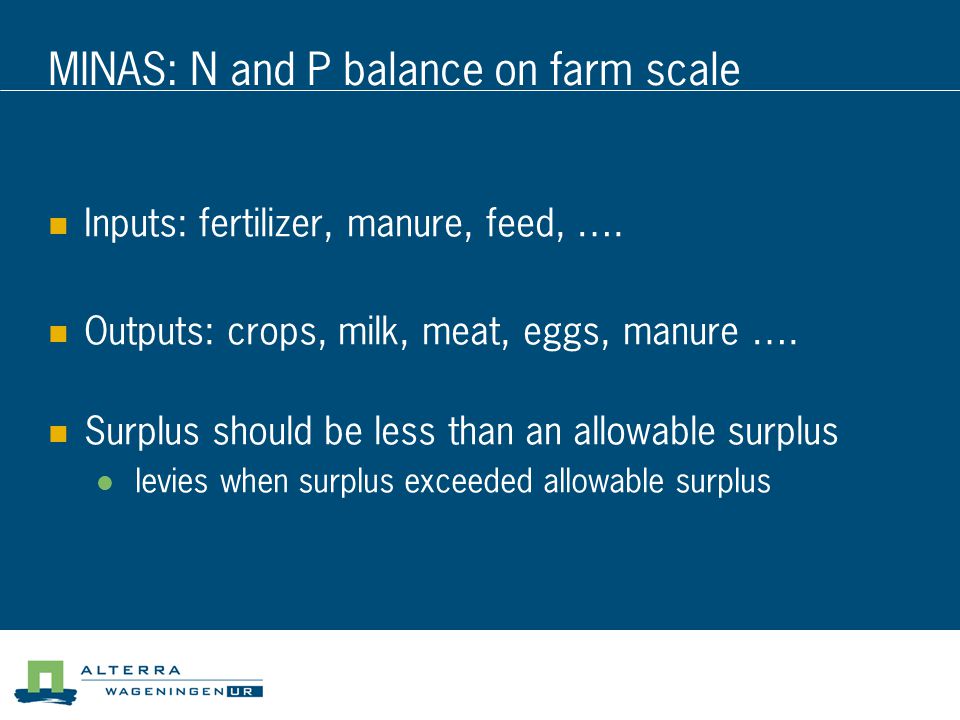 MINAS: N and P balance on farm scale

Inputs: fertilizer, manure, feed, ….

Outputs: crops, milk, meat, eggs, manure ….

Surplus should be less than an allowable surplus

levies when surplus exceeded allowable surplus

ALTERRA
WAGENINGEN UR